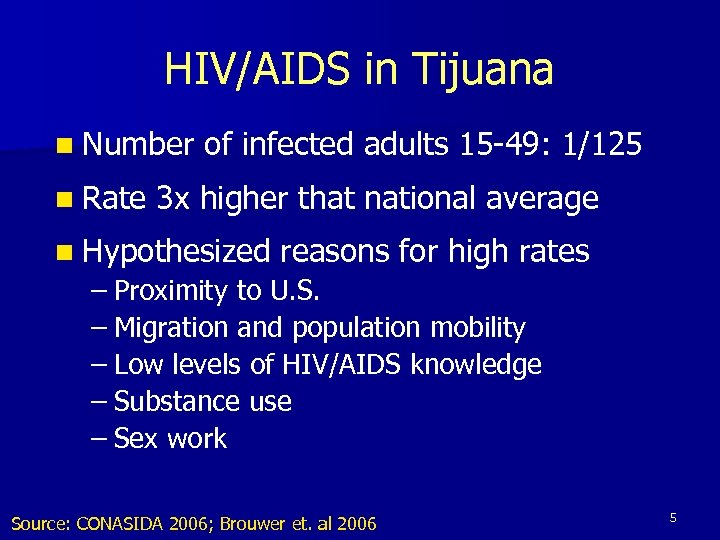 HIV/AIDS in Tijuana

- Number of infected adults 15-49: 1/125
- Rate 3x higher that national average
- Hypothesized reasons for high rates
  – Proximity to U.S.
  – Migration and population mobility
  – Low levels of HIV/AIDS knowledge
  – Substance use
  – Sex work

Source: CONASIDA 2006; Brouwer et. al 2006

5